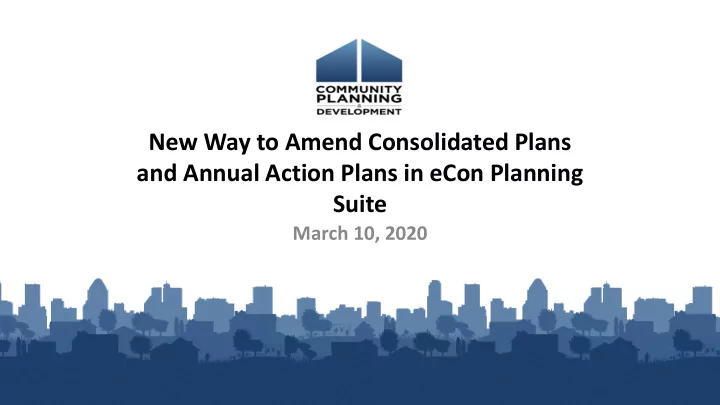 COMMUNITY
PLANNING
&
DEVELOPMENT

New Way to Amend Consolidated Plans and Annual Action Plans in eCon Planning Suite

March 10, 2020